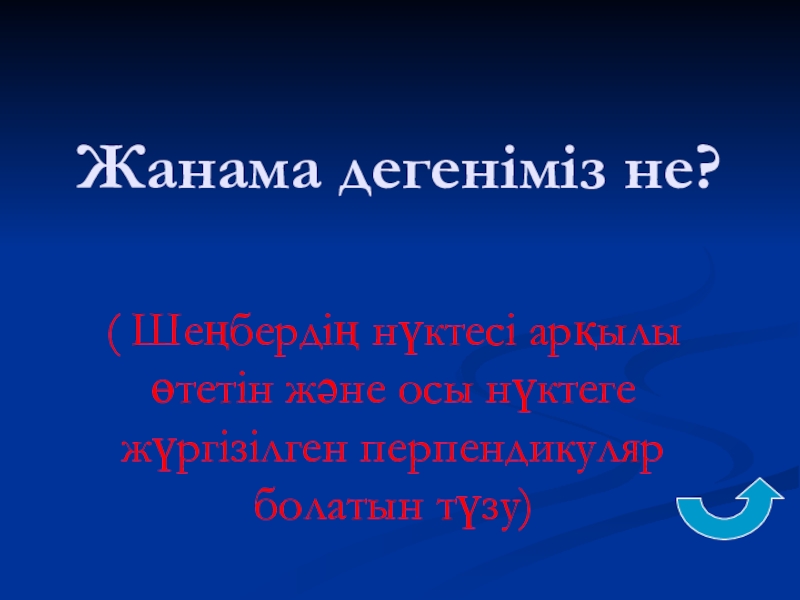 Жанама дегеніміз не?

( Шеңбердің нүктесі арқылы өтетін және осы нүктеге жүргізілген перпендикуляр болатын түзу)